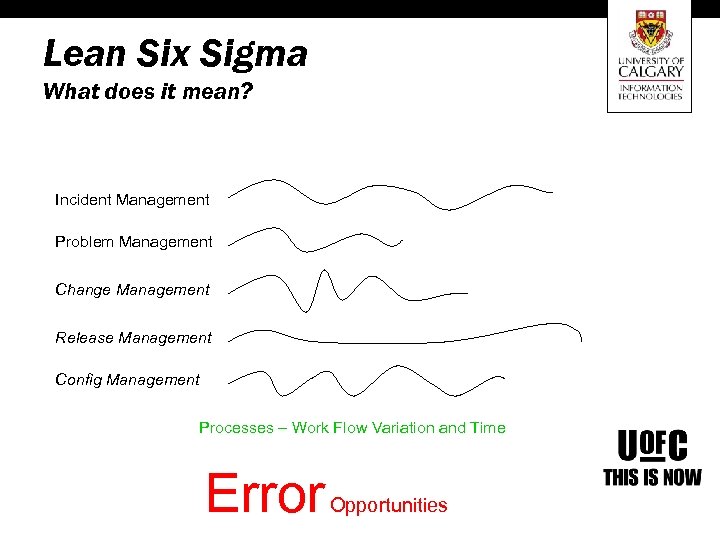 Lean Six Sigma
What does it mean?

UNIVERSITY OF CALGARY
INFORMATION TECHNOLOGIES

Incident Management

Problem Management

Change Management

Release Management

Config Management

Processes – Work Flow Variation and Time

Error Opportunities

UOFC
THIS IS NOW